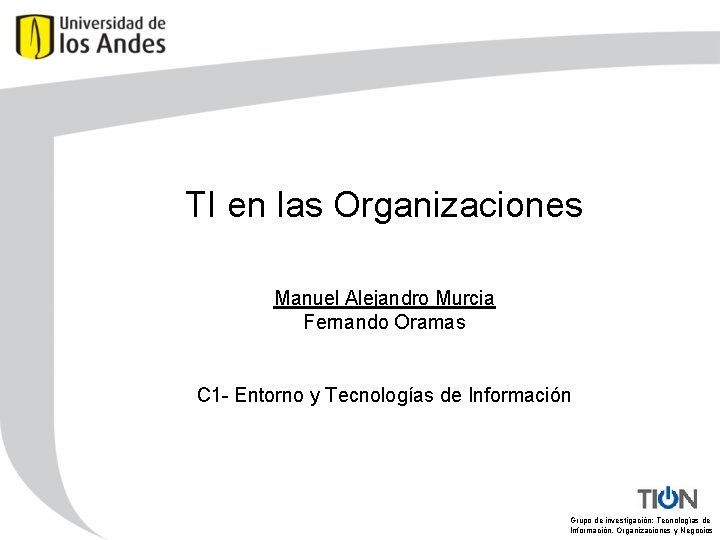 Universidad de
los Andes

TI en las Organizaciones

Manuel Alejandro Murcia
Fernando Oramas

C1- Entorno y Tecnologías de Información

TION

Grupo de investigación: Tecnologías de Información, Organizaciones y Negocios